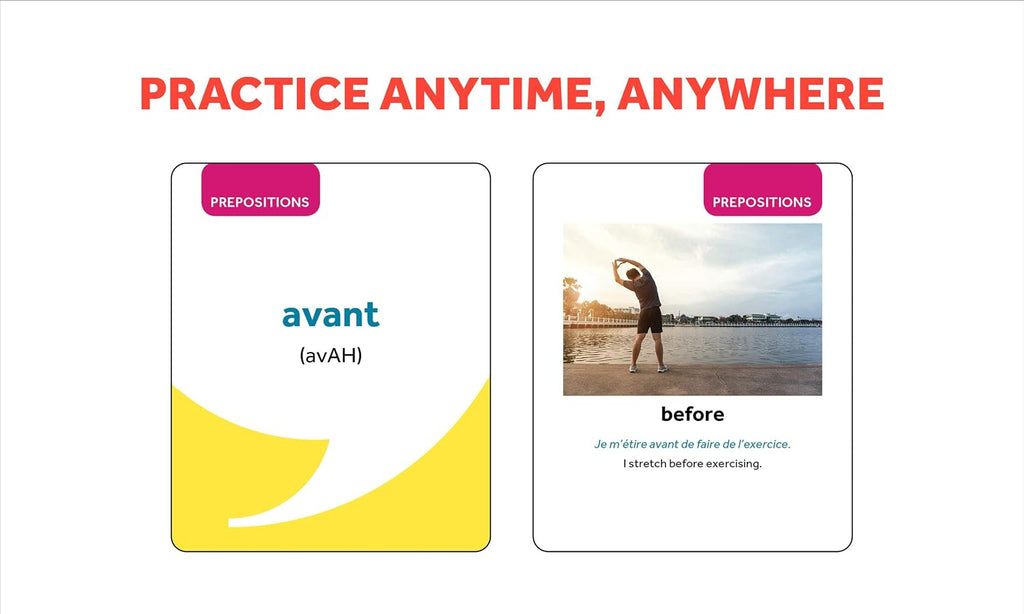 PRACTICE ANYTIME, ANYWHERE

PREPOSITIONS

avant

(avAH)

PREPOSITIONS

before

Je m'étire avant de faire de l'exercice.

I stretch before exercising.